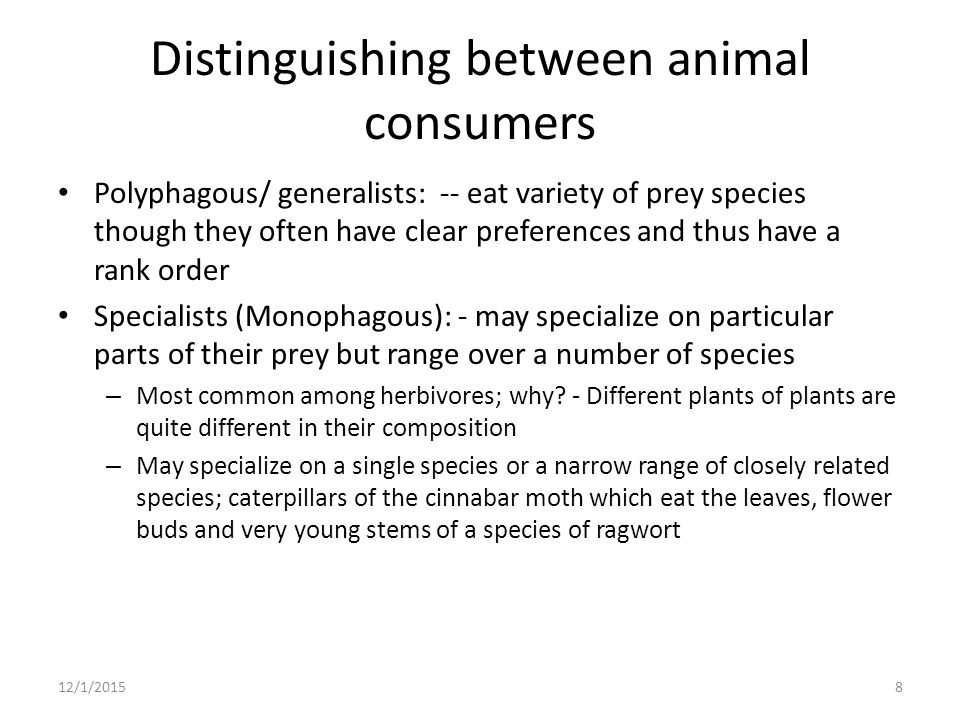 Distinguishing between animal consumers

• Polyphagous/ generalists: -- eat variety of prey species though they often have clear preferences and thus have a rank order

• Specialists (Monophagous): - may specialize on particular parts of their prey but range over a number of species

– Most common among herbivores; why? - Different plants of plants are quite different in their composition

– May specialize on a single species or a narrow range of closely related species; caterpillars of the cinnabar moth which eat the leaves, flower buds and very young stems of a species of ragwort

12/1/2015

8